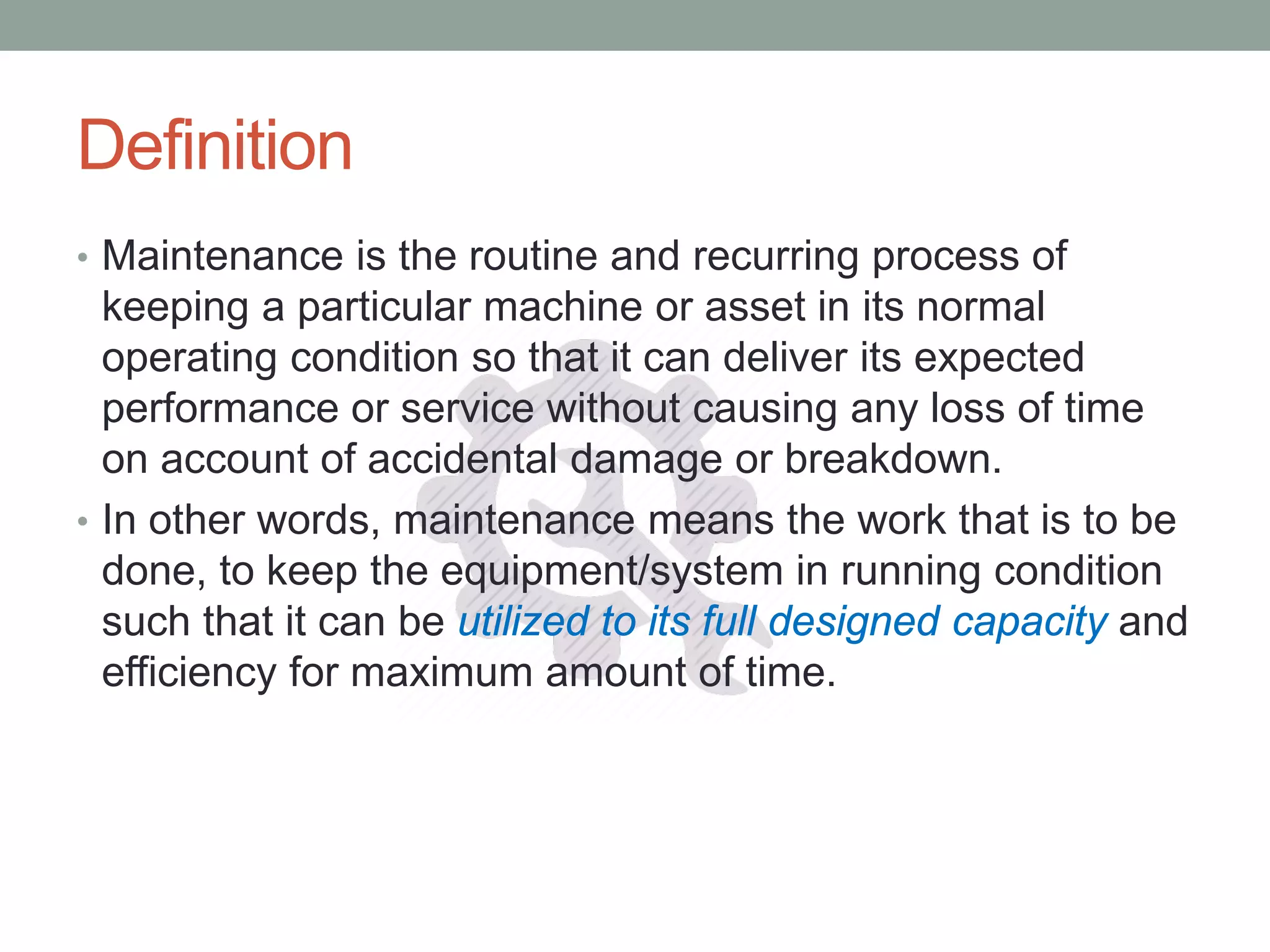 Definition

• Maintenance is the routine and recurring process of keeping a particular machine or asset in its normal operating condition so that it can deliver its expected performance or service without causing any loss of time on account of accidental damage or breakdown.

• In other words, maintenance means the work that is to be done, to keep the equipment/system in running condition such that it can be utilized to its full designed capacity and efficiency for maximum amount of time.